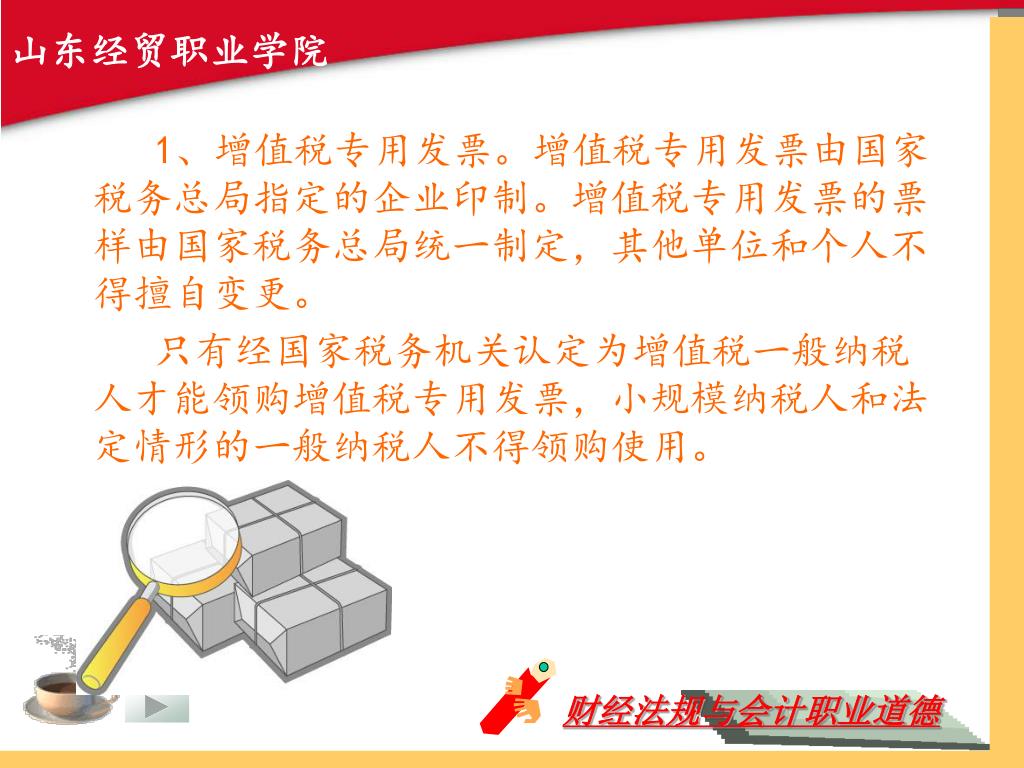 山东经贸职业学院

1、增值税专用发票。增值税专用发票由国家税务总局指定的企业印制。增值税专用发票的票样由国家税务总局统一制定，其他单位和个人不得擅自变更。

只有经国家税务机关认定为增值税一般纳税人才能领购增值税专用发票，小规模纳税人和法定情形的一般纳税人不得领购使用。

财经法规与会计职业道德